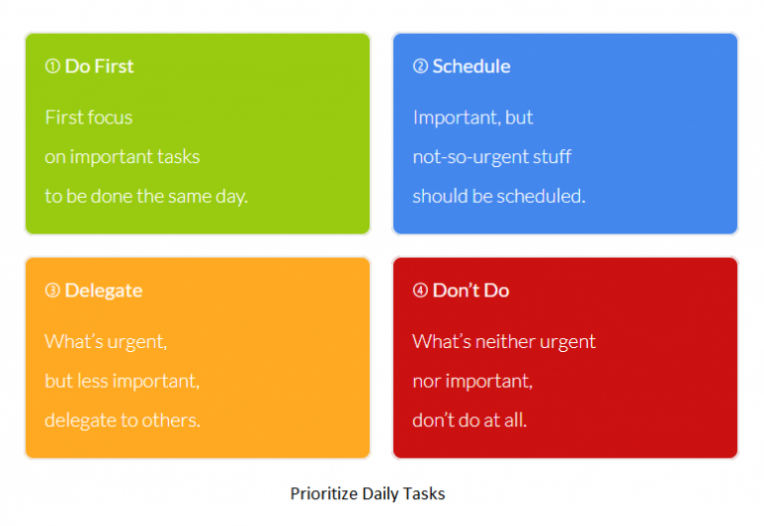 ① Do First

First focus
on important tasks
to be done the same day.

② Schedule

Important, but
not-so-urgent stuff
should be scheduled.

③ Delegate

What's urgent,
but less important,
delegate to others.

④ Don't Do

What's neither urgent
nor important,
don't do at all.

Prioritize Daily Tasks